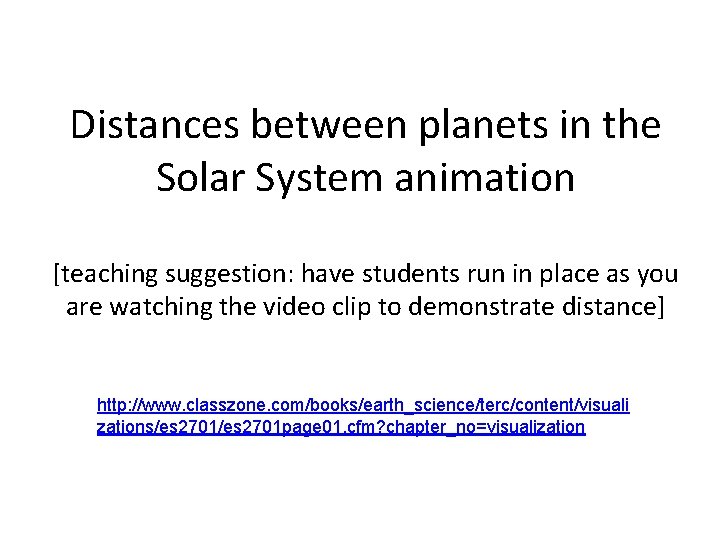 Distances between planets in the Solar System animation

[teaching suggestion: have students run in place as you are watching the video clip to demonstrate distance]

http://www.classzone.com/books/earth_science/terc/content/visualizations/es2701/es2701page01.cfm?chapter_no=visualization